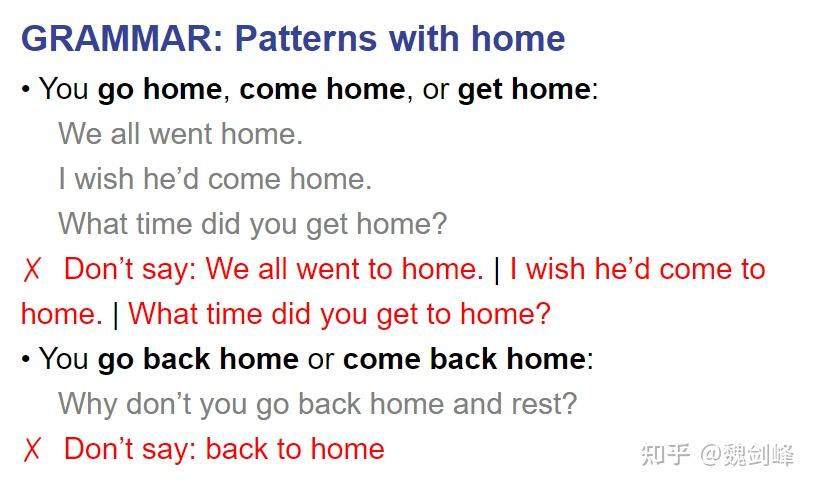 GRAMMAR: Patterns with home

• You go home, come home, or get home:

We all went home.

I wish he'd come home.

What time did you get home?

✗ Don't say: We all went to home. | I wish he'd come to home. | What time did you get to home?

• You go back home or come back home:

Why don't you go back home and rest?

✗ Don't say: back to home

知乎 @魏剑峰